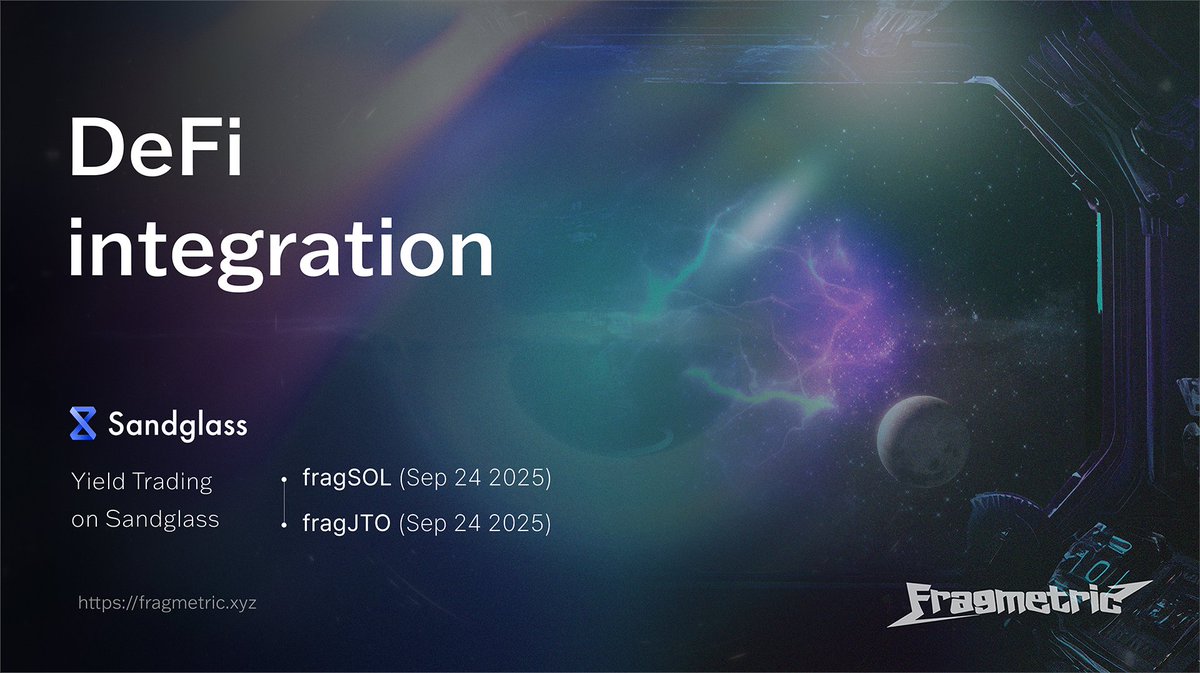 DeFi integration

Sandglass

Yield Trading on Sandglass

fragSOL (Sep 24 2025)

fragJTO (Sep 24 2025)

https://fragmetric.xyz

Fragmetric